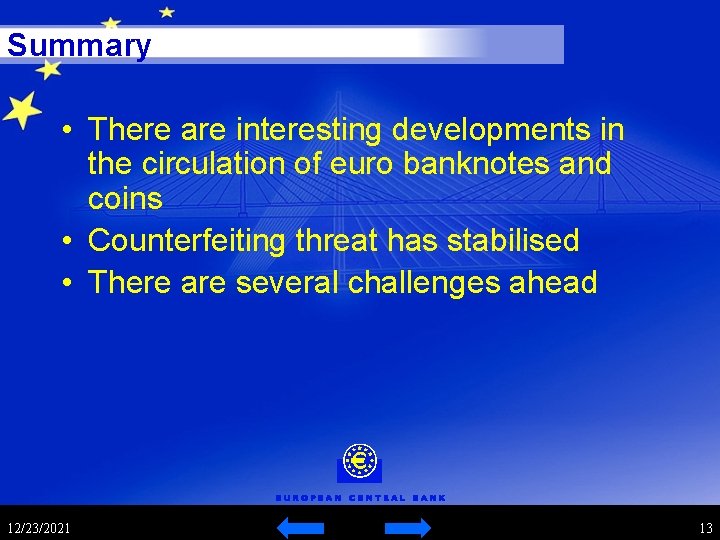 Summary

• There are interesting developments in the circulation of euro banknotes and coins
• Counterfeiting threat has stabilised
• There are several challenges ahead

EUROPEAN CENTRAL BANK

12/23/2021

13